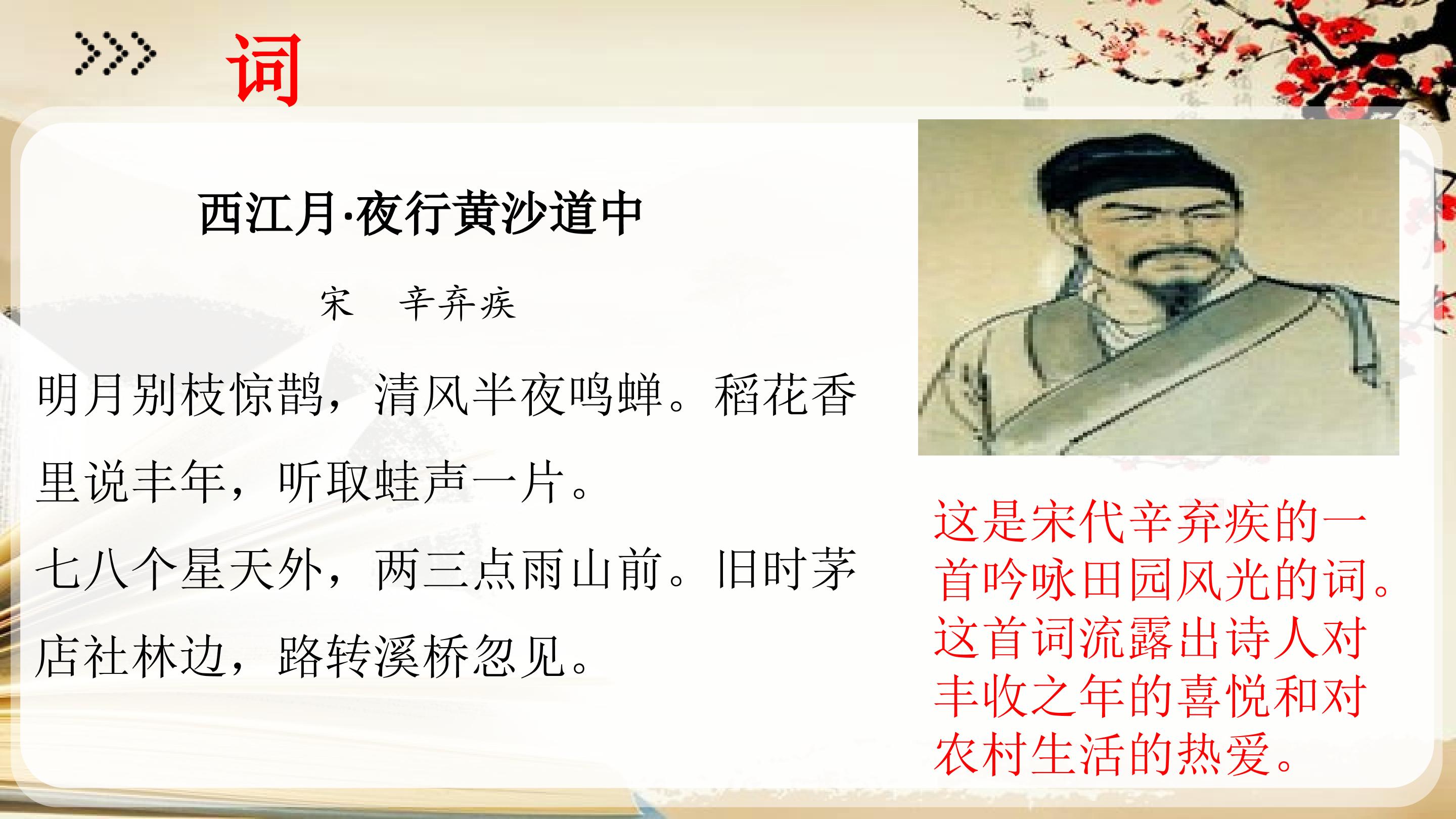 词

西江月·夜行黄沙道中

宋　辛弃疾

明月别枝惊鹊，清风半夜鸣蝉。稻花香里说丰年，听取蛙声一片。

七八个星天外，两三点雨山前。旧时茅店社林边，路转溪桥忽见。

这是宋代辛弃疾的一首吟咏田园风光的词。这首词流露出诗人对丰收之年的喜悦和对农村生活的热爱。